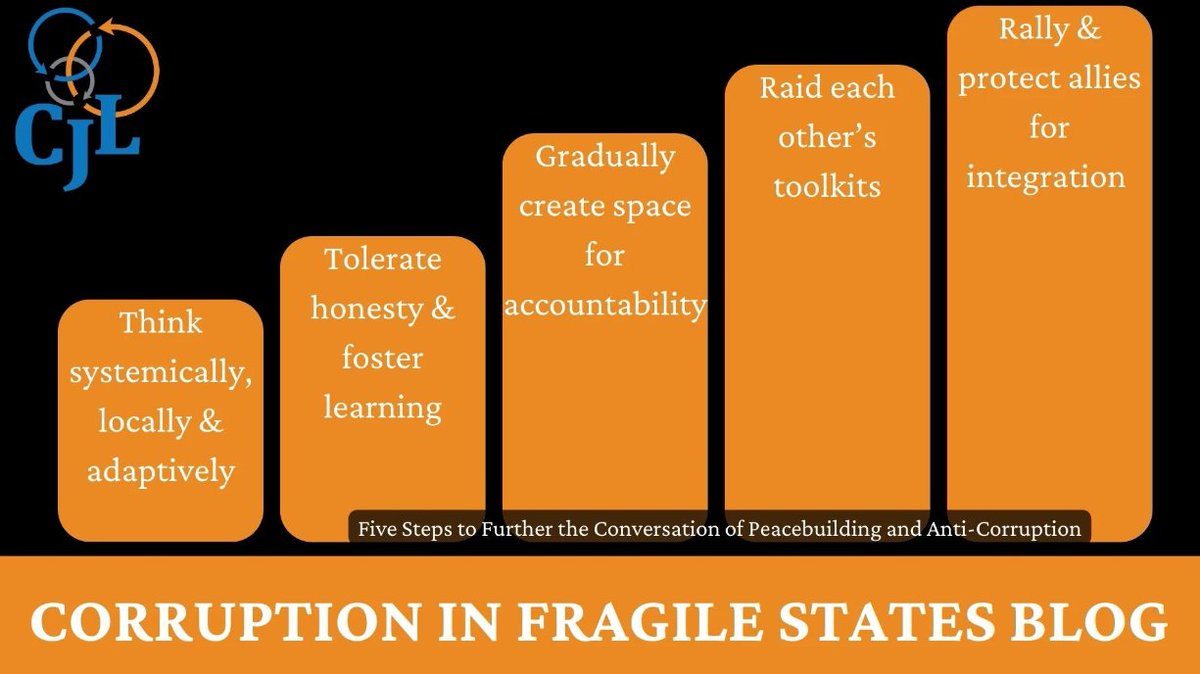 CJL

Think systemically, locally & adaptively

Tolerate honesty & foster learning

Gradually create space for accountability

Raid each other's toolkits

Rally & protect allies for integration

Five Steps to Further the Conversation of Peacebuilding and Anti-Corruption

CORRUPTION IN FRAGILE STATES BLOG